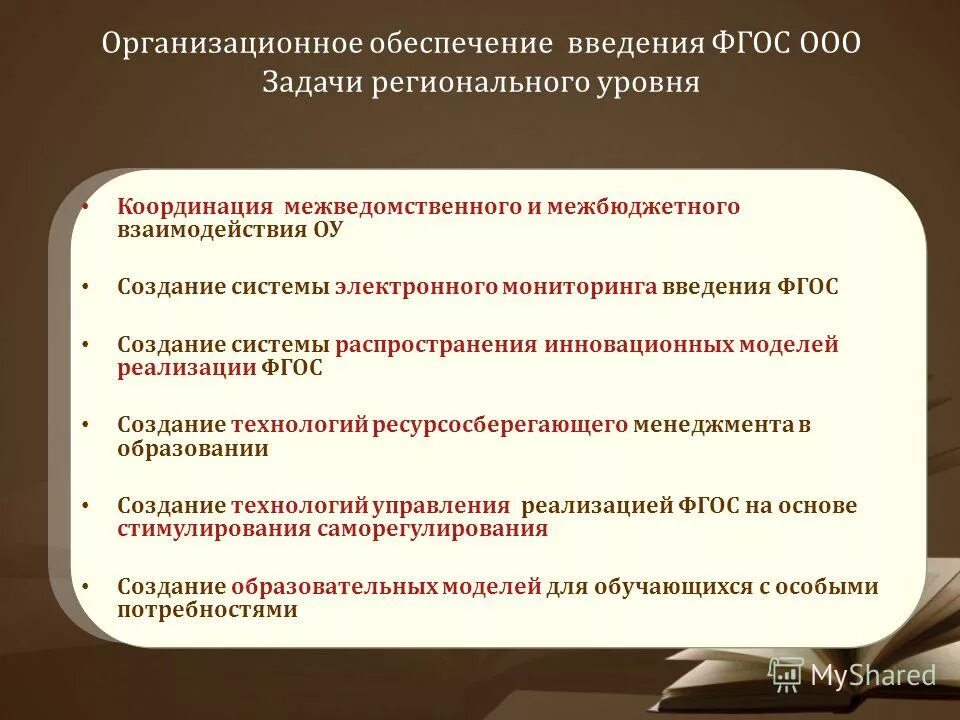 Организационное обеспечение введения ФГОС ООО
Задачи регионального уровня

• Координация межведомственного и межбюджетного взаимодействия ОУ

• Создание системы электронного мониторинга введения ФГОС

• Создание системы распространения инновационных моделей реализации ФГОС

• Создание технологий ресурсосберегающего менеджмента в образовании

• Создание технологий управления реализацией ФГОС на основе стимулирования саморегулирования

• Создание образовательных моделей для обучающихся с особыми потребностями

MyShared